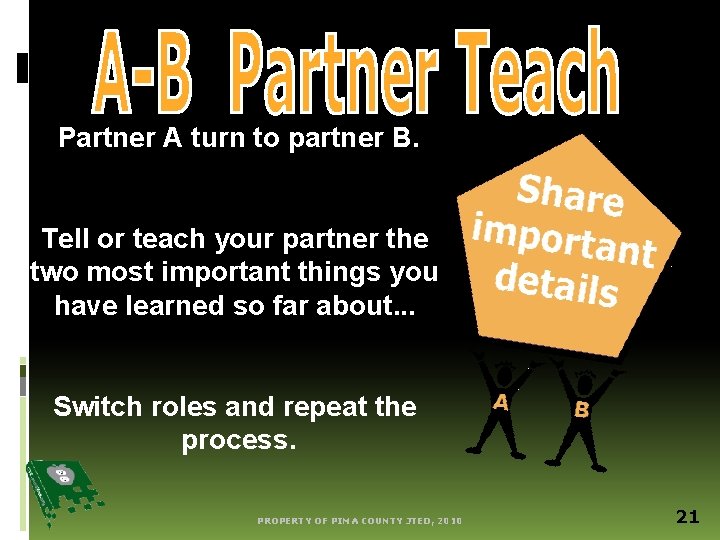 A-B Partner Teach

Partner A turn to partner B.

Tell or teach your partner the two most important things you have learned so far about...

Switch roles and repeat the process.

Share important details

A

B

PROPERTY OF PIMA COUNTY JTED, 2010

21